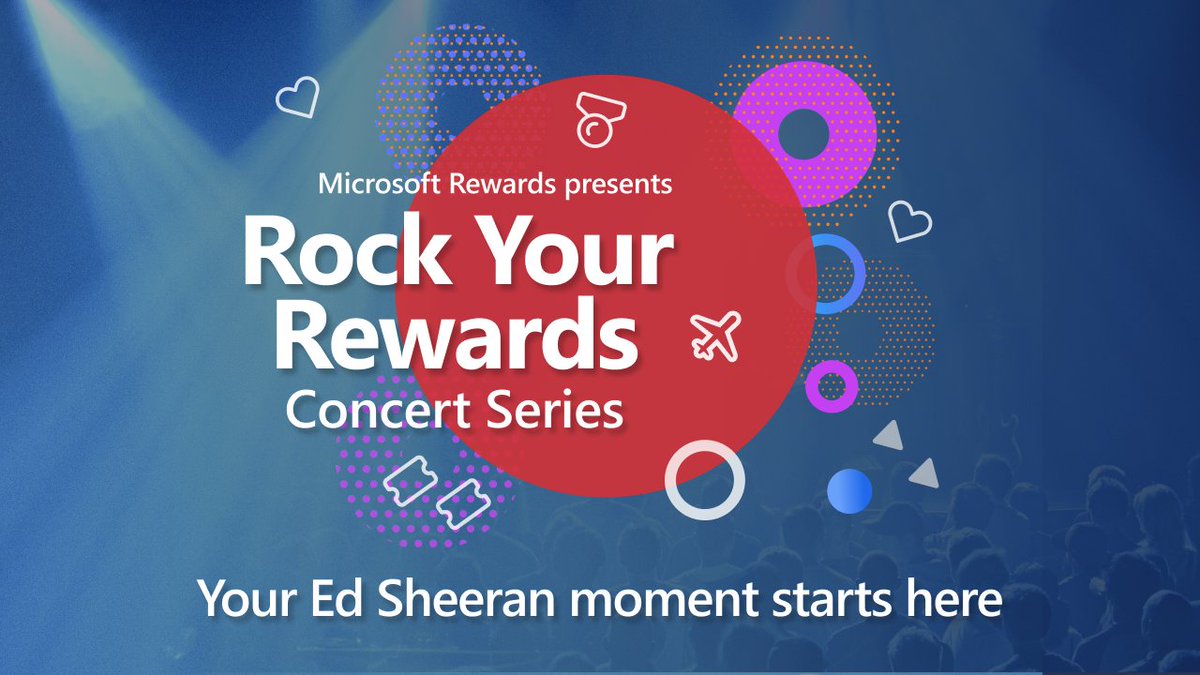 Microsoft Rewards presents
Rock Your Rewards
Concert Series

Your Ed Sheeran moment starts here